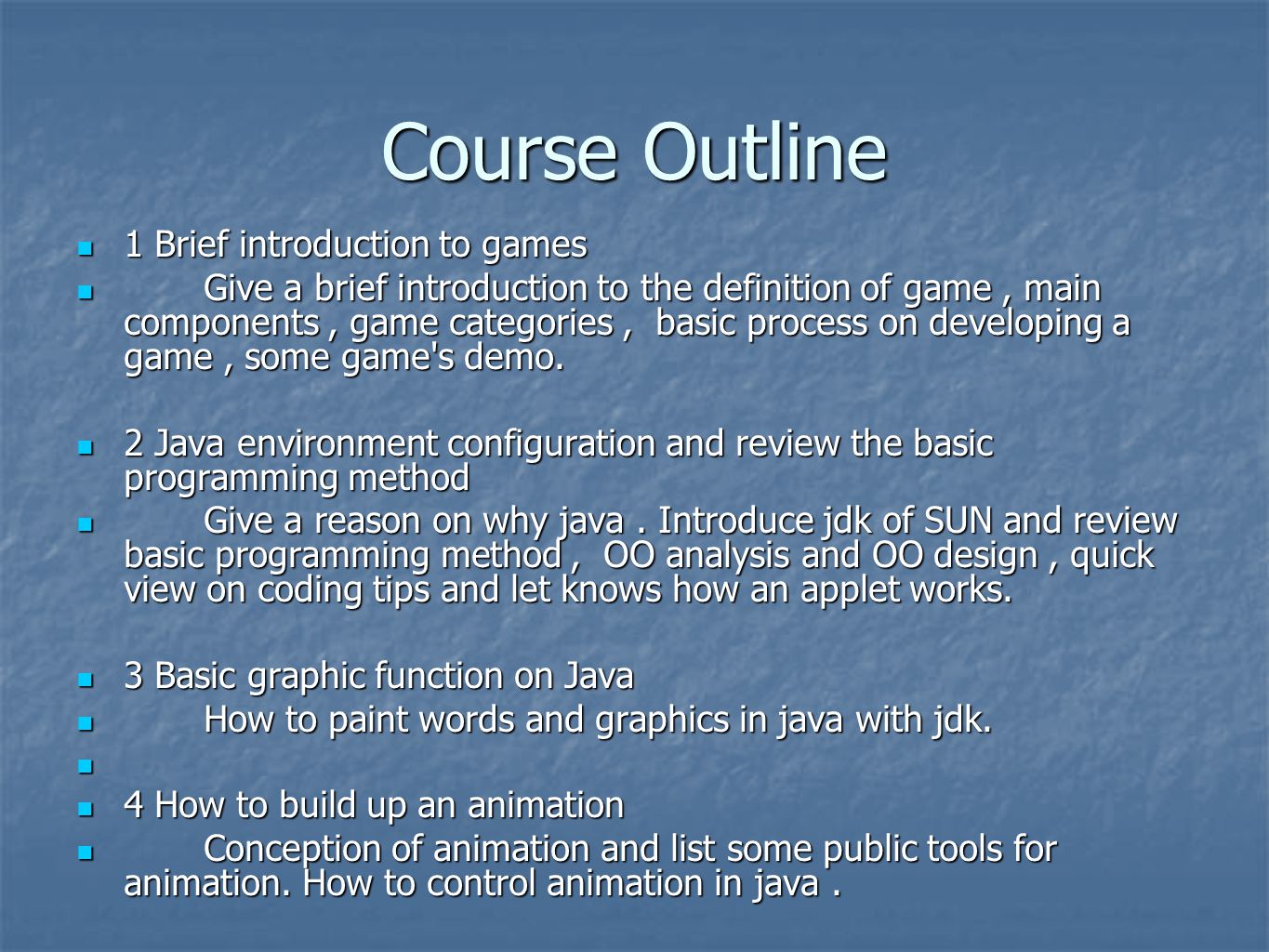 Course Outline

1 Brief introduction to games

Give a brief introduction to the definition of game , main components , game categories , basic process on developing a game , some game's demo.

2 Java environment configuration and review the basic programming method

Give a reason on why java . Introduce jdk of SUN and review basic programming method , OO analysis and OO design , quick view on coding tips and let knows how an applet works.

3 Basic graphic function on Java

How to paint words and graphics in java with jdk.

4 How to build up an animation

Conception of animation and list some public tools for animation. How to control animation in java .